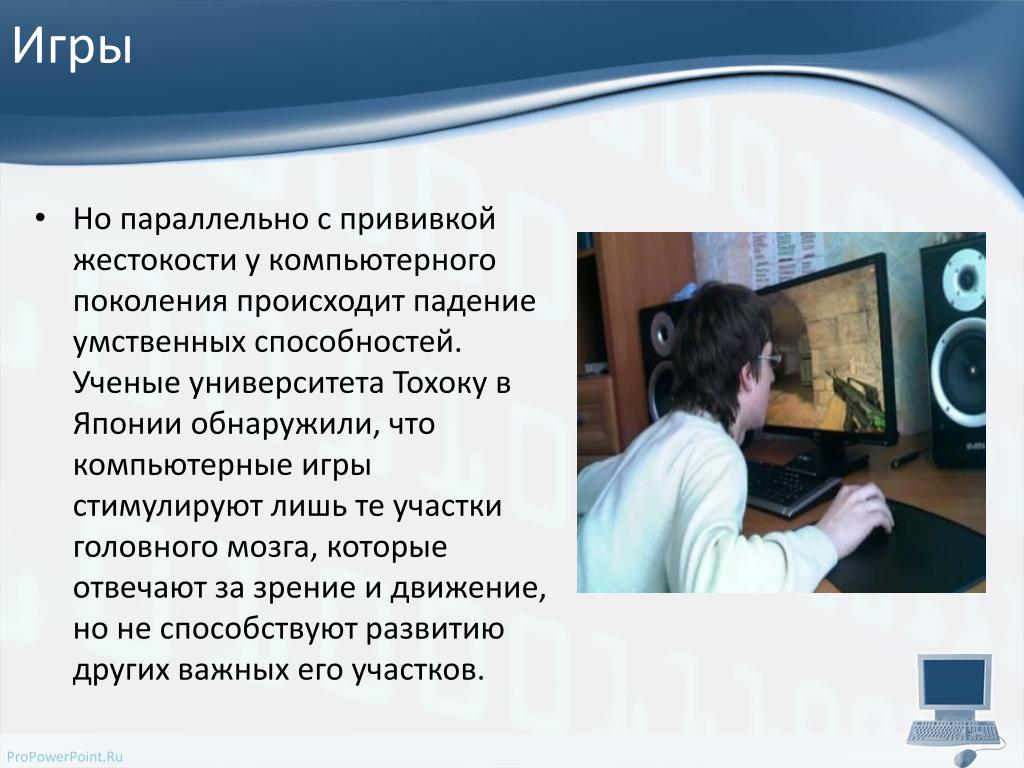 Игры

• Но параллельно с прививкой жестокости у компьютерного поколения происходит падение умственных способностей. Ученые университета Тохоку в Японии обнаружили, что компьютерные игры стимулируют лишь те участки головного мозга, которые отвечают за зрение и движение, но не способствуют развитию других важных его участков.

SVEN

ProPowerPoint.Ru